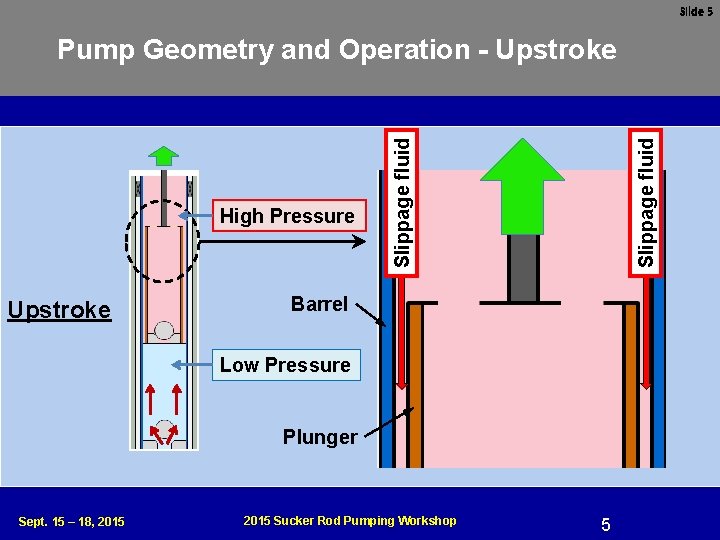 Slide 5

Pump Geometry and Operation - Upstroke

Upstroke

High Pressure

Low Pressure

Slippage fluid

Slippage fluid

Barrel

Plunger

Sept. 15 – 18, 2015

2015 Sucker Rod Pumping Workshop

5